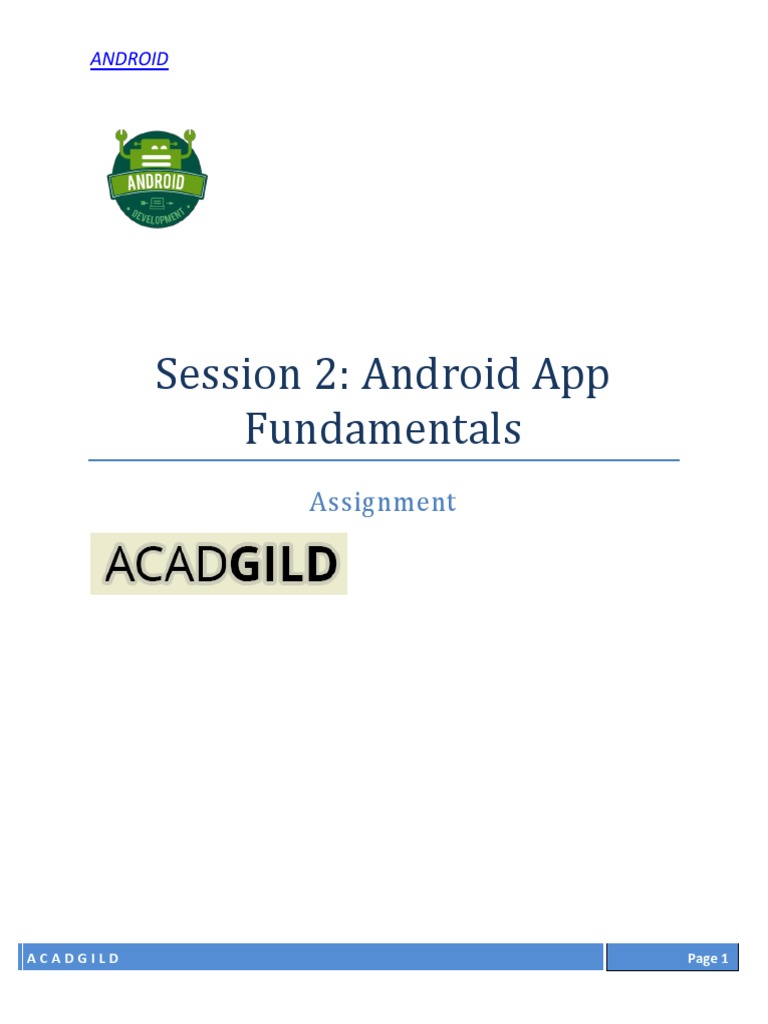 ANDROID

ANDROID
DEVELOPMENT

Session 2: Android App Fundamentals

Assignment

ACADGILD

A C A D G I L D

Page 1